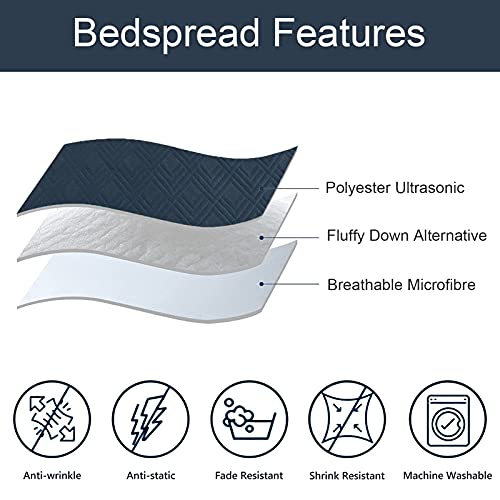 Bedspread Features

Polyester Ultrasonic

Fluffy Down Alternative

Breathable Microfibre

Anti-wrinkle

Anti-static

Fade Resistant

Shrink Resistant

Machine Washable